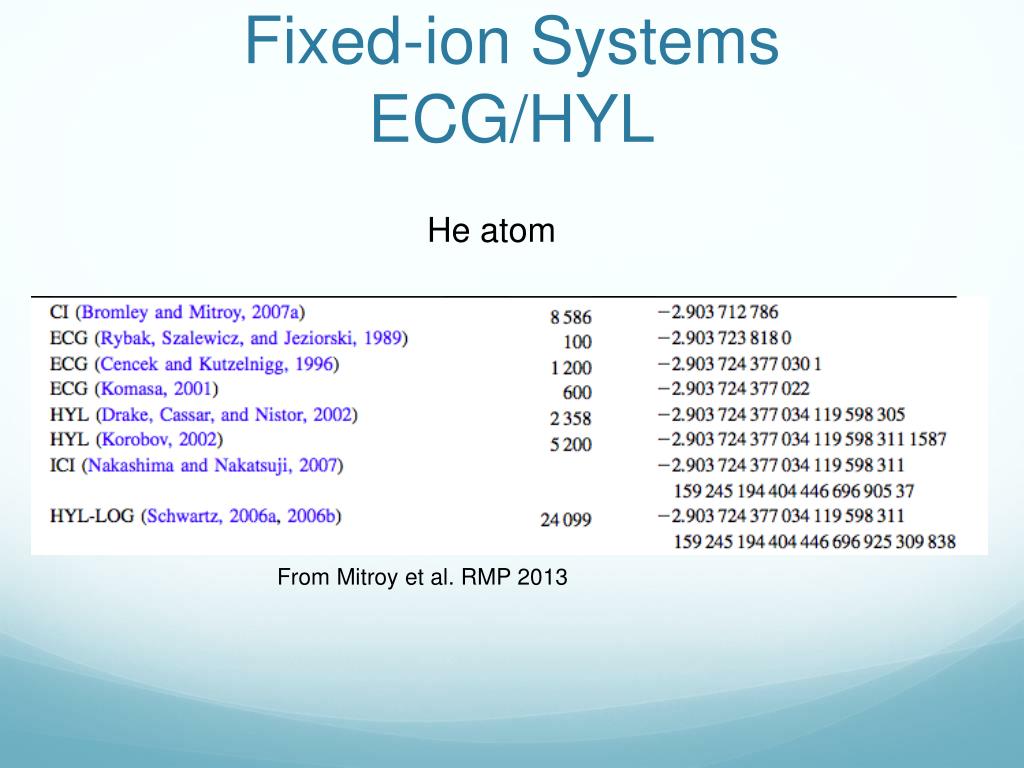 Fixed-ion Systems
ECG/HYL

He atom

| | | |
|---|---|---|
| CI (Bromley and Mitroy, 2007a) | 8 586 | −2.903 712 786 |
| ECG (Rybak, Szalewicz, and Jeziorski, 1989) | 100 | −2.903 723 818 0 |
| ECG (Cencek and Kutzelnigg, 1996) | 1 200 | −2.903 724 377 030 1 |
| ECG (Komasa, 2001) | 600 | −2.903 724 377 022 |
| HYL (Drake, Cassar, and Nistor, 2002) | 2 358 | −2.903 724 377 034 119 598 305 |
| HYL (Korobov, 2002) | 5 200 | −2.903 724 377 034 119 598 311 1587 |
| ICI (Nakashima and Nakatsuji, 2007) | | −2.903 724 377 034 119 598 311 159 245 194 404 446 696 905 37 |
| HYL-LOG (Schwartz, 2006a, 2006b) | 24 099 | −2.903 724 377 034 119 598 311 159 245 194 404 446 696 925 309 838 |

From Mitroy et al. RMP 2013